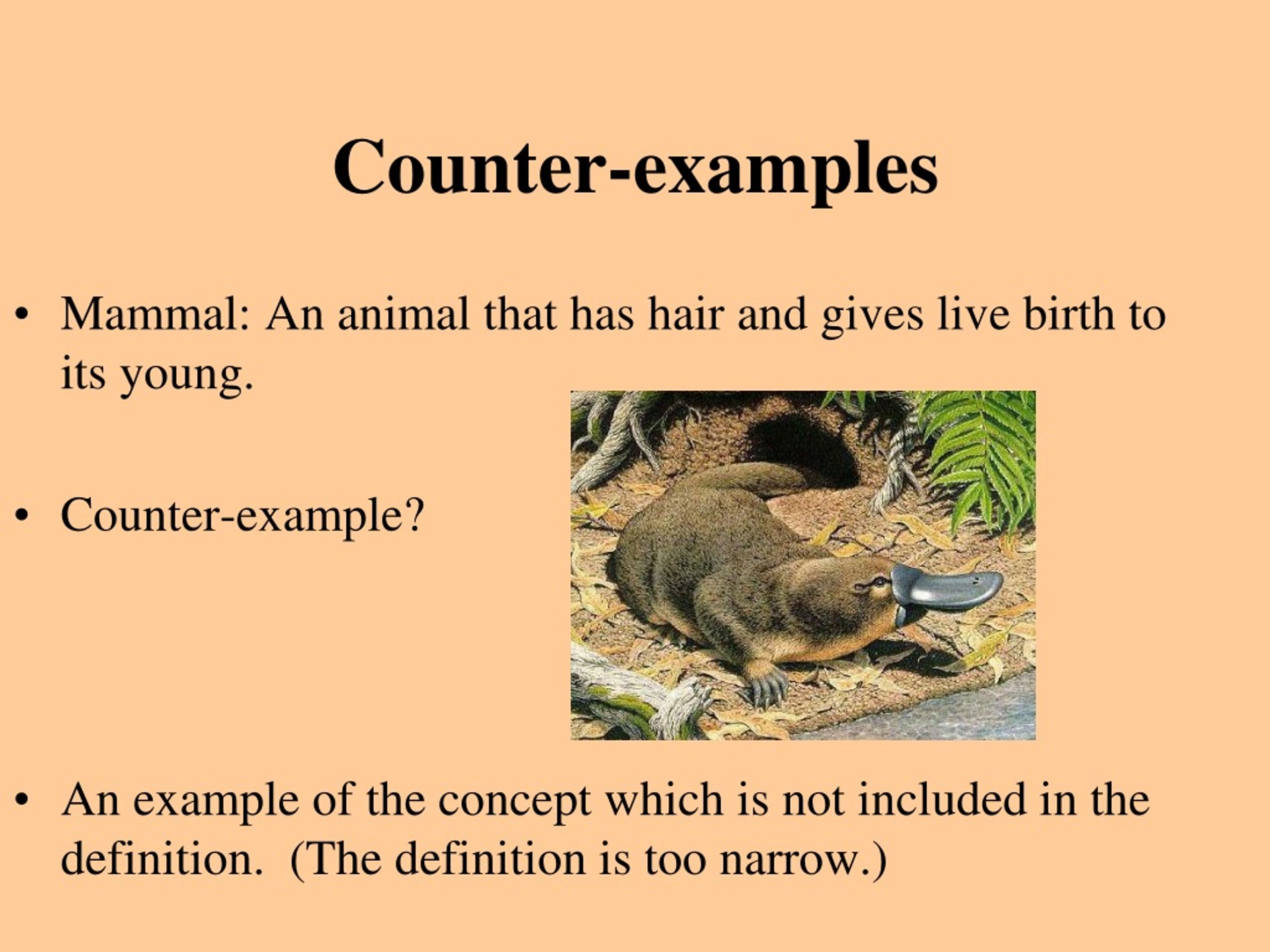 Counter-examples

• Mammal: An animal that has hair and gives live birth to its young.

• Counter-example?

• An example of the concept which is not included in the definition.  (The definition is too narrow.)